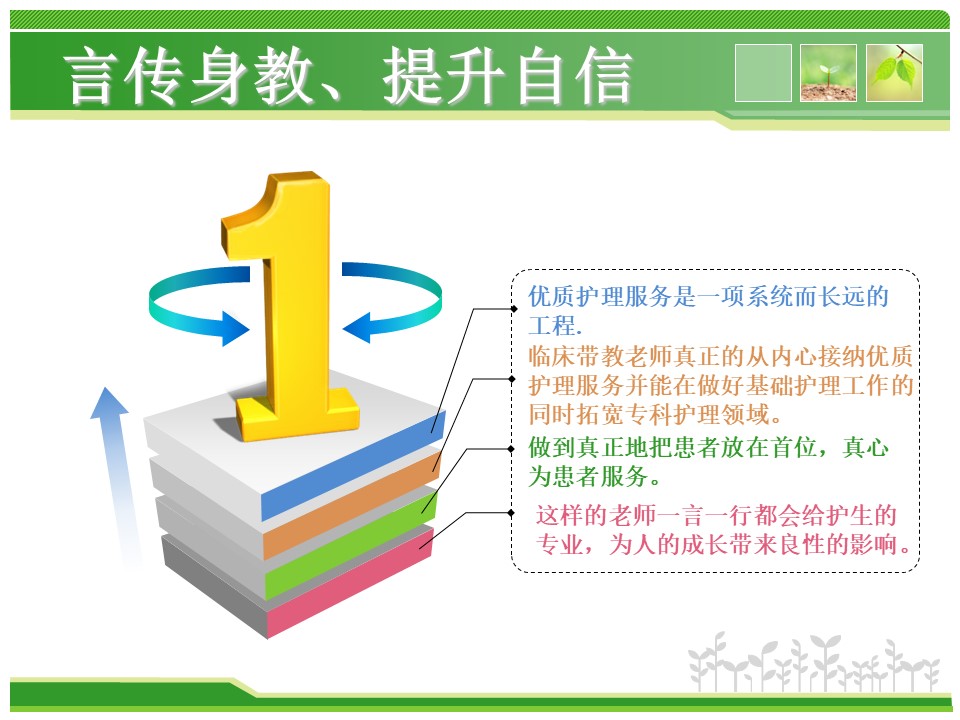 言传身教、提升自信

1

优质护理服务是一项系统而长远的工程.

临床带教老师真正的从内心接纳优质护理服务并能在做好基础护理工作的同时拓宽专科护理领域。

做到真正地把患者放在首位，真心为患者服务。

这样的老师一言一行都会给护生的专业，为人的成长带来良性的影响。